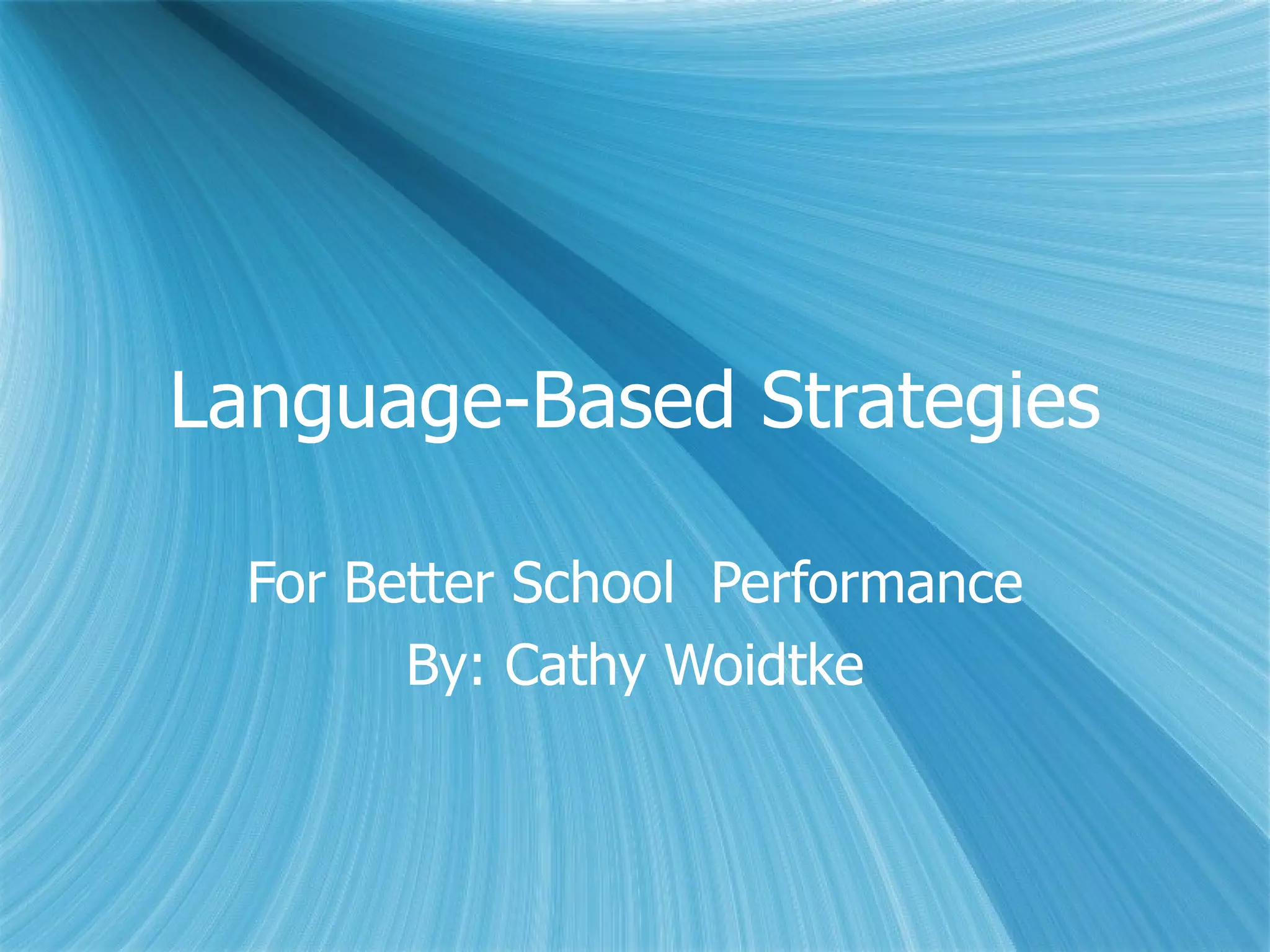 Language-Based Strategies

For Better School  Performance
By: Cathy Woidtke